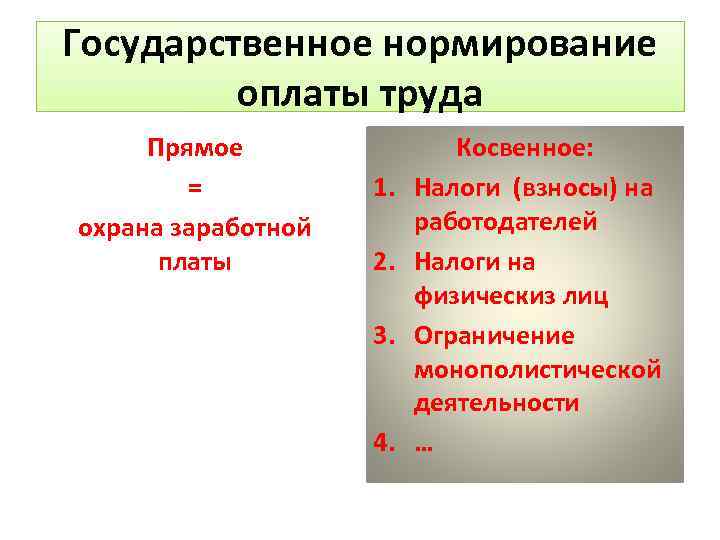 Государственное нормирование оплаты труда

Прямое
=
охрана заработной платы

Косвенное:
1. Налоги (взносы) на работодателей
2. Налоги на физическиз лиц
3. Ограничение монополистической деятельности
4. …